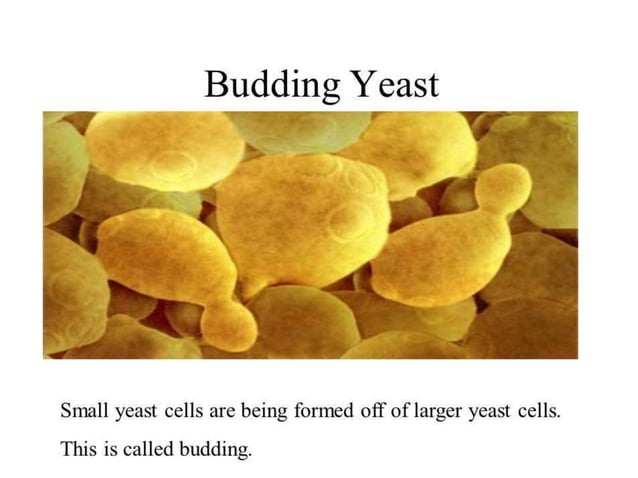 Budding Yeast

Small yeast cells are being formed off of larger yeast cells. This is called budding.